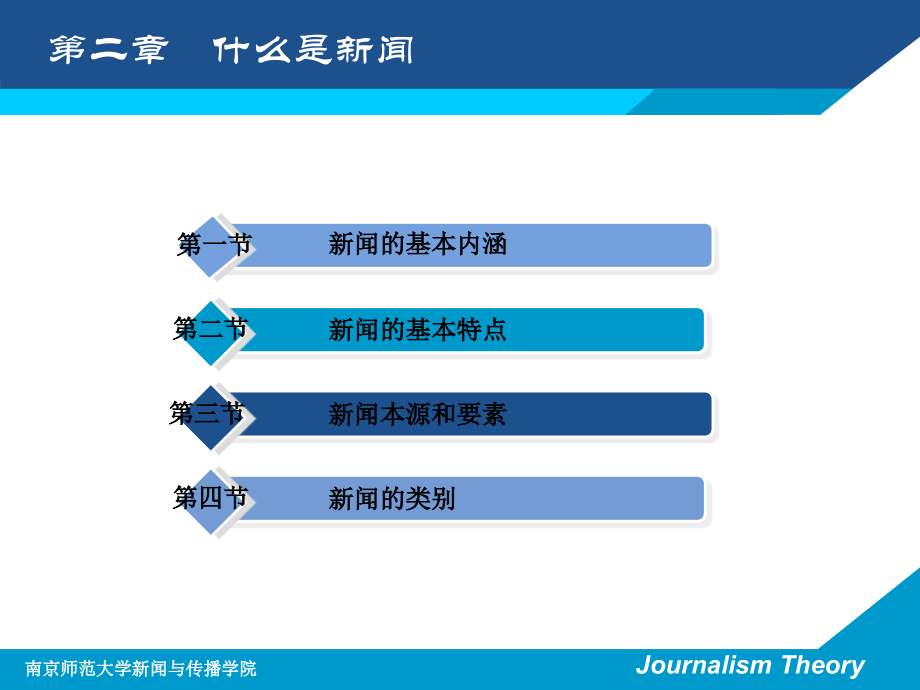 第二章　什么是新闻

第一节　新闻的基本内涵

第二节　新闻的基本特点

第三节　新闻本源和要素

第四节　新闻的类别

南京师范大学新闻与传播学院

Journalism Theory